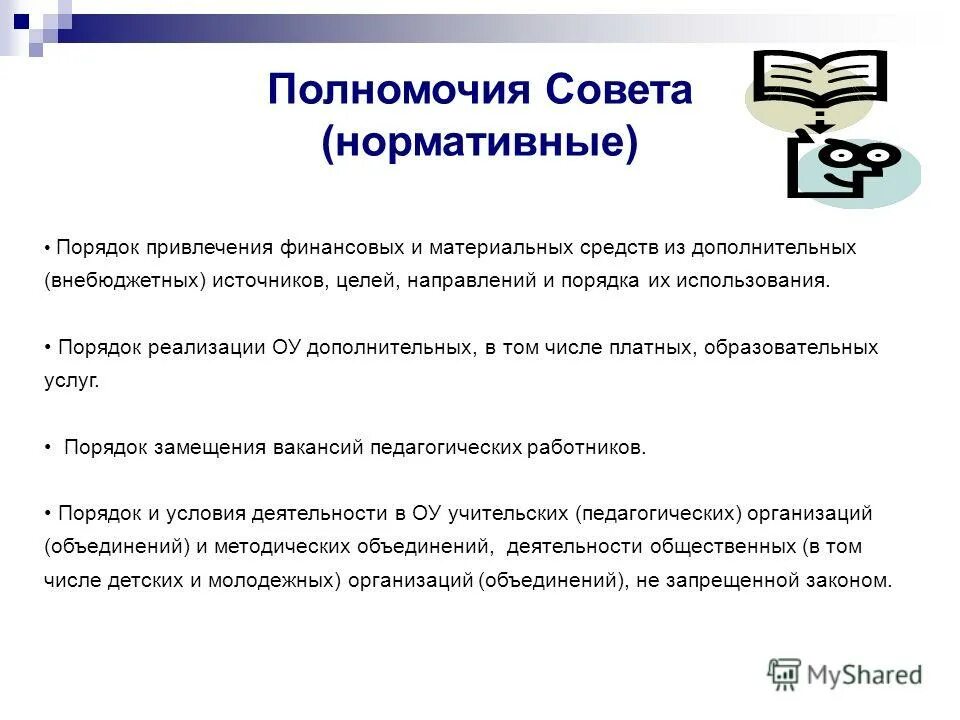 Полномочия Совета (нормативные)

• Порядок привлечения финансовых и материальных средств из дополнительных (внебюджетных) источников, целей, направлений и порядка их использования.

• Порядок реализации ОУ дополнительных, в том числе платных, образовательных услуг.

• Порядок замещения вакансий педагогических работников.

• Порядок и условия деятельности в ОУ учительских (педагогических) организаций (объединений) и методических объединений, деятельности общественных (в том числе детских и молодежных) организаций (объединений), не запрещенной законом.

MyShared